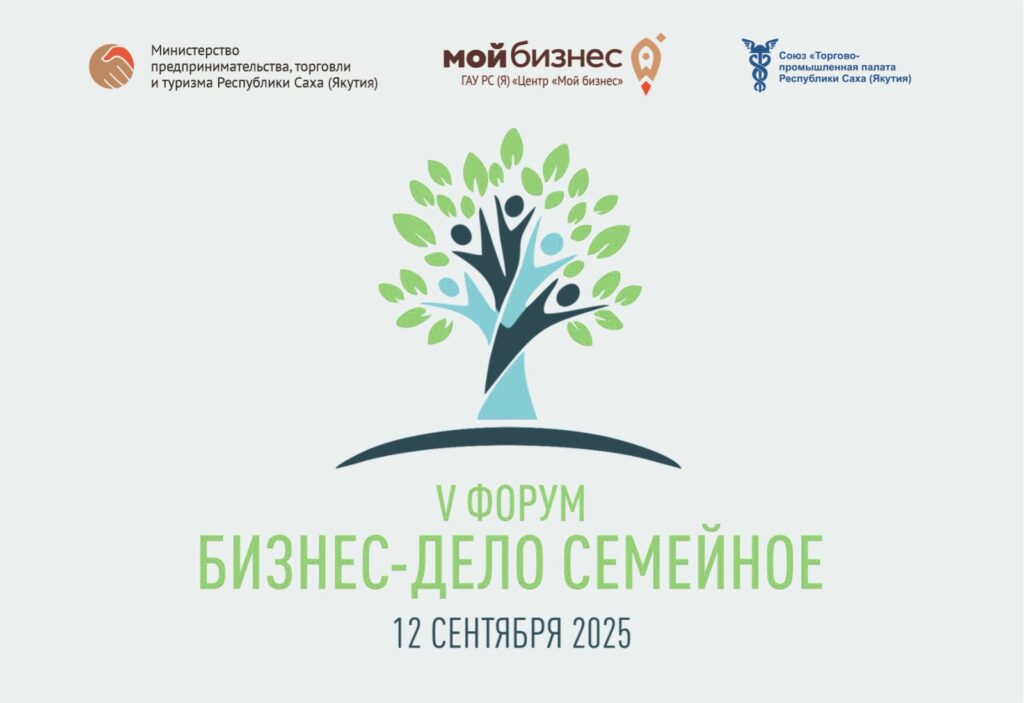 Министерство предпринимательства, торговли и туризма Республики Саха (Якутия)

мой бизнес
ГАУ РС (Я) «Центр «Мой бизнес»

Союз «Торгово-промышленная палата Республики Саха (Якутия)

V ФОРУМ
БИЗНЕС-ДЕЛО СЕМЕЙНОЕ
12 СЕНТЯБРЯ 2025